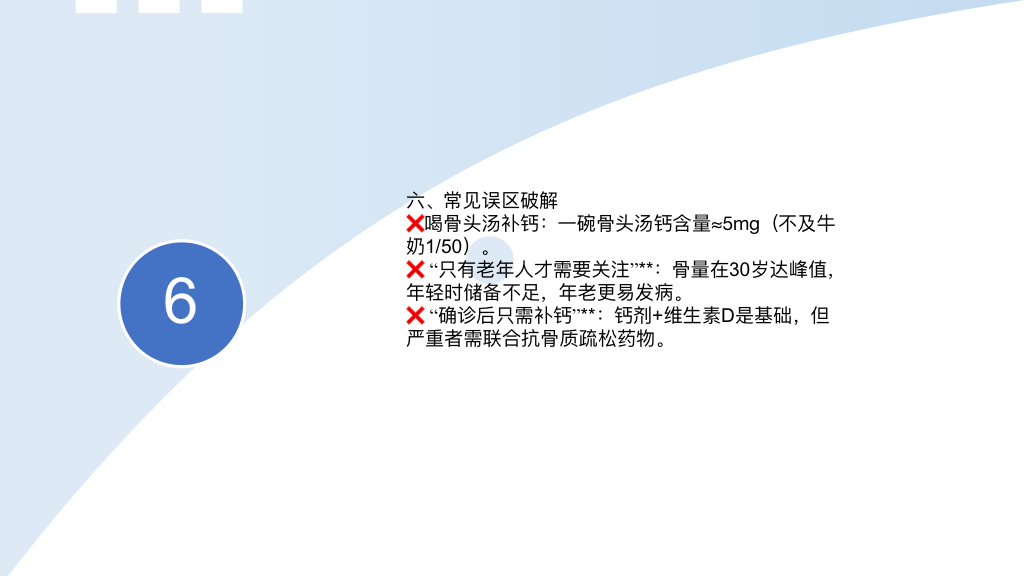 6

六、常见误区破解
❌喝骨头汤补钙：一碗骨头汤钙含量≈5mg（不及牛奶1/50）。
❌ “只有老年人才需要关注”**：骨量在30岁达峰值，年轻时储备不足，年老更易发病。
❌ “确诊后只需补钙”**：钙剂+维生素D是基础，但严重者需联合抗骨质疏松药物。